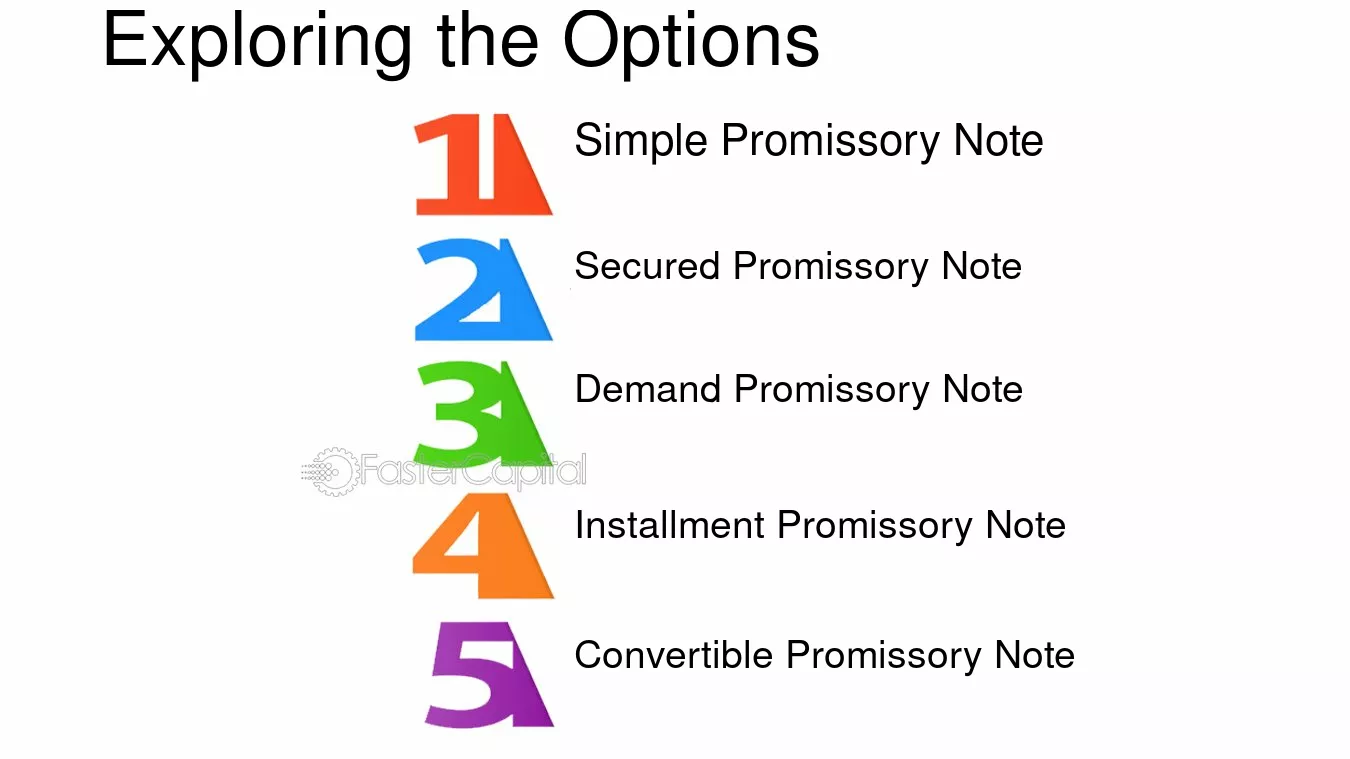 Exploring the Options

1 Simple Promissory Note

2 Secured Promissory Note

3 Demand Promissory Note

4 Installment Promissory Note

5 Convertible Promissory Note

FasterCapital